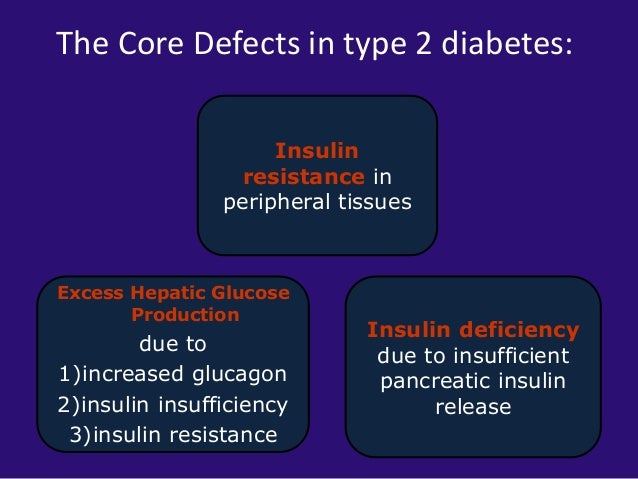 The Core Defects in type 2 diabetes:

Insulin resistance in peripheral tissues

Excess Hepatic Glucose Production
due to
1)increased glucagon
2)insulin insufficiency
3)insulin resistance

Insulin deficiency due to insufficient pancreatic insulin release